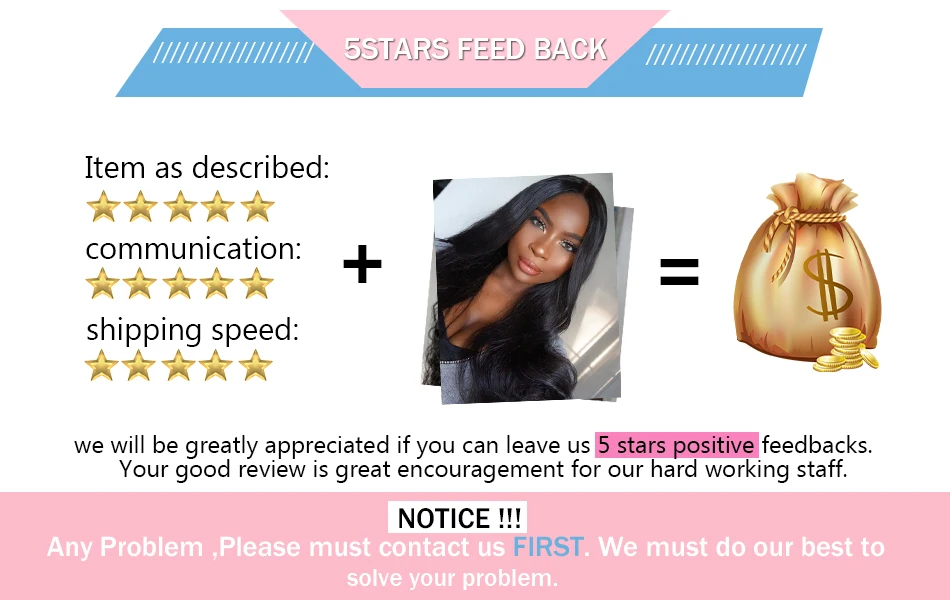 5STARS FEED BACK

Item as described:

communication:

shipping speed:

+

=

$

we will be greatly appreciated if you can leave us 5 stars positive feedbacks. Your good review is great encouragement for our hard working staff.

NOTICE !!!

Any Problem ,Please must contact us FIRST. We must do our best to solve your problem.